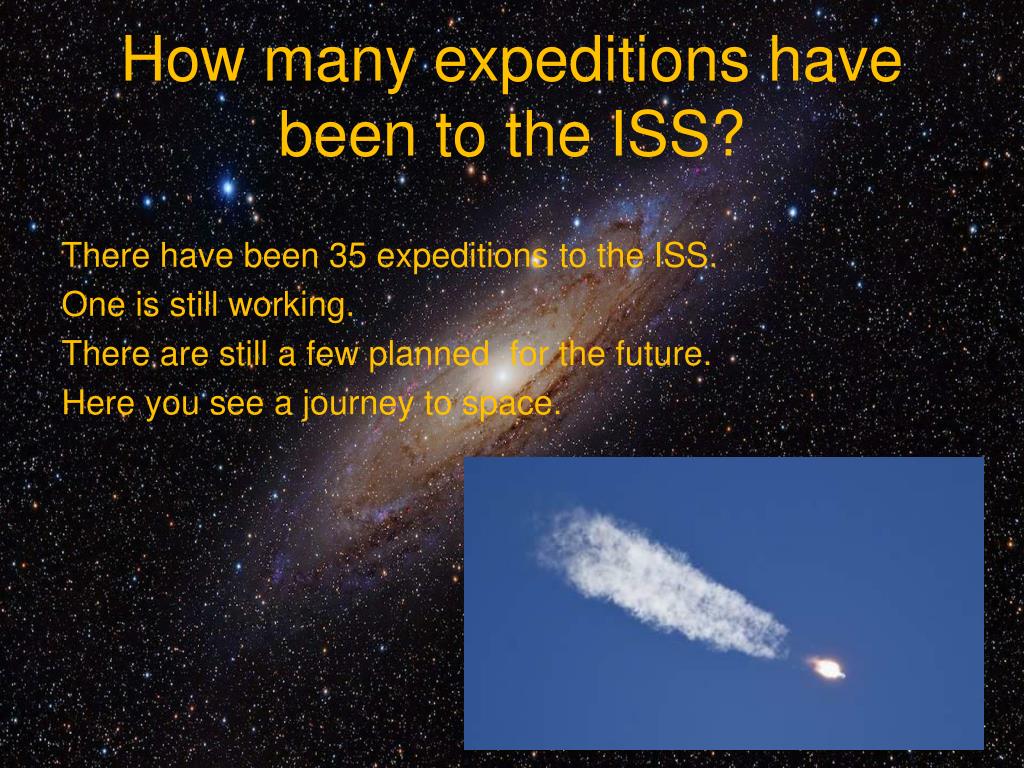 How many expeditions have been to the ISS?

There have been 35 expeditions to the ISS.
One is still working.
There are still a few planned  for the future.
Here you see a journey to space.